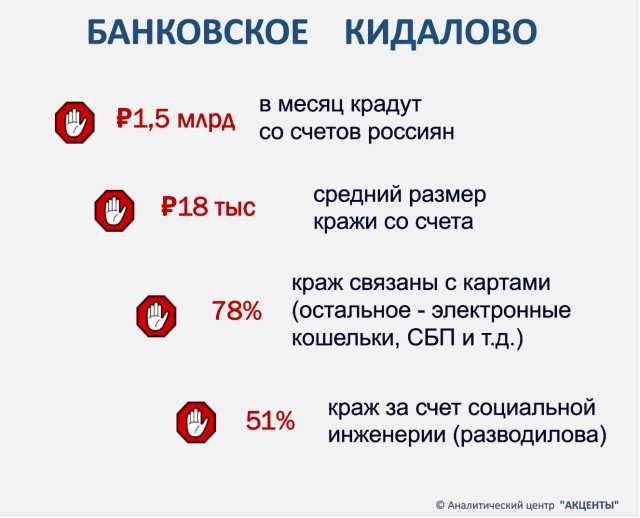 БАНКОВСКОЕ КИДАЛОВО

₽1,5 млрд в месяц крадут со счетов россиян

₽18 тыс средний размер кражи со счета

78% краж связаны с картами (остальное - электронные кошельки, СБП и т.д.)

51% краж за счет социальной инженерии (разводилова)

© Аналитический центр "АКЦЕНТЫ"